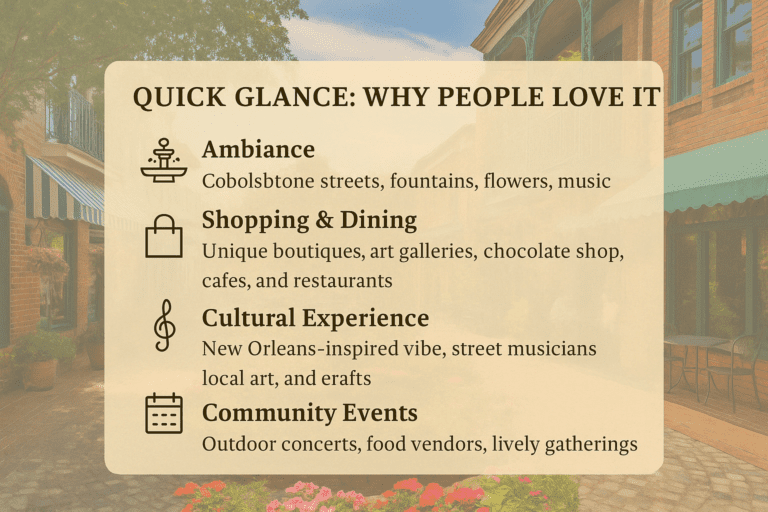 QUICK GLANCE: WHY PEOPLE LOVE IT

Ambiance
Cobolsbtone streets, fountains, flowers, music

Shopping & Dining
Unique boutiques, art galleries, chocolate shop, cafes, and restaurants

Cultural Experience
New Orleans-inspired vibe, street musicians local art, and erafts

Community Events
Outdoor concerts, food vendors, lively gatherings